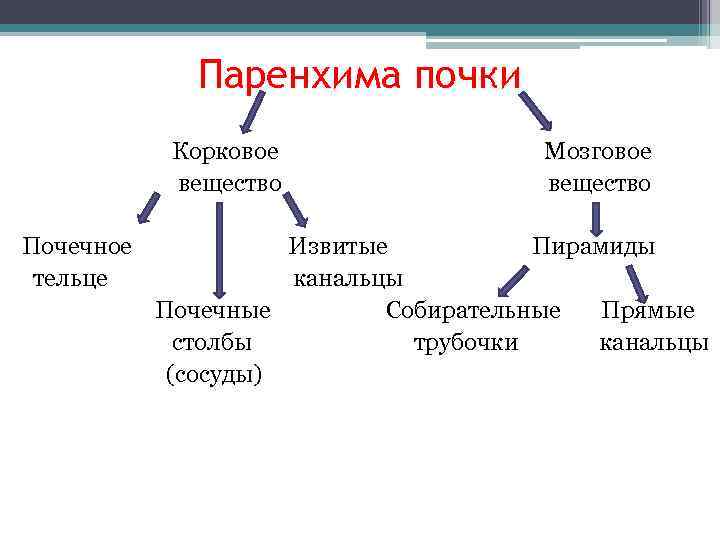 Паренхима почки

Корковое вещество

Мозговое вещество

Почечное тельце

Извитые канальцы

Пирамиды

Почечные столбы (сосуды)

Собирательные трубочки

Прямые канальцы